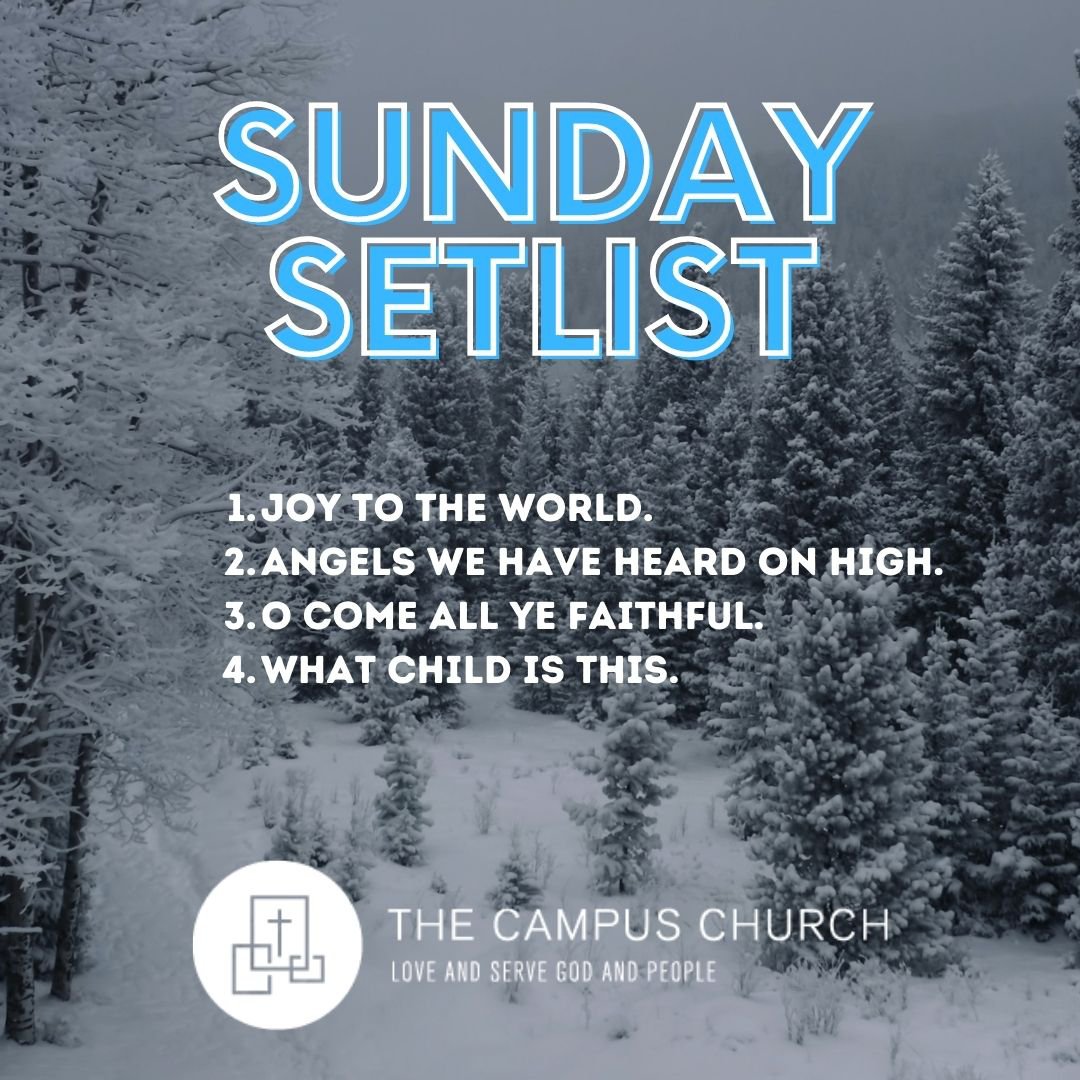 SUNDAY SETLIST

1. JOY TO THE WORLD.
2. ANGELS WE HAVE HEARD ON HIGH.
3. O COME ALL YE FAITHFUL.
4. WHAT CHILD IS THIS.

THE CAMPUS CHURCH
LOVE AND SERVE GOD AND PEOPLE